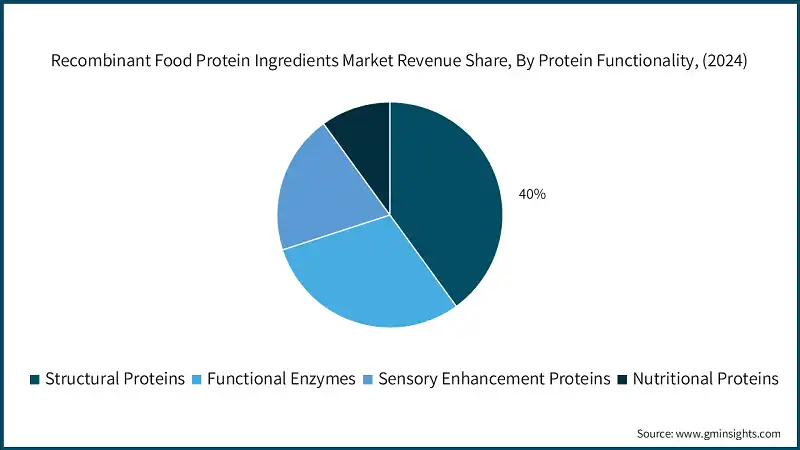 Recombinant Food Protein Ingredients Market Revenue Share, By Protein Functionality, (2024)

40%

Structural Proteins Functional Enzymes Sensory Enhancement Proteins Nutritional Proteins

Source: www.gminsights.com